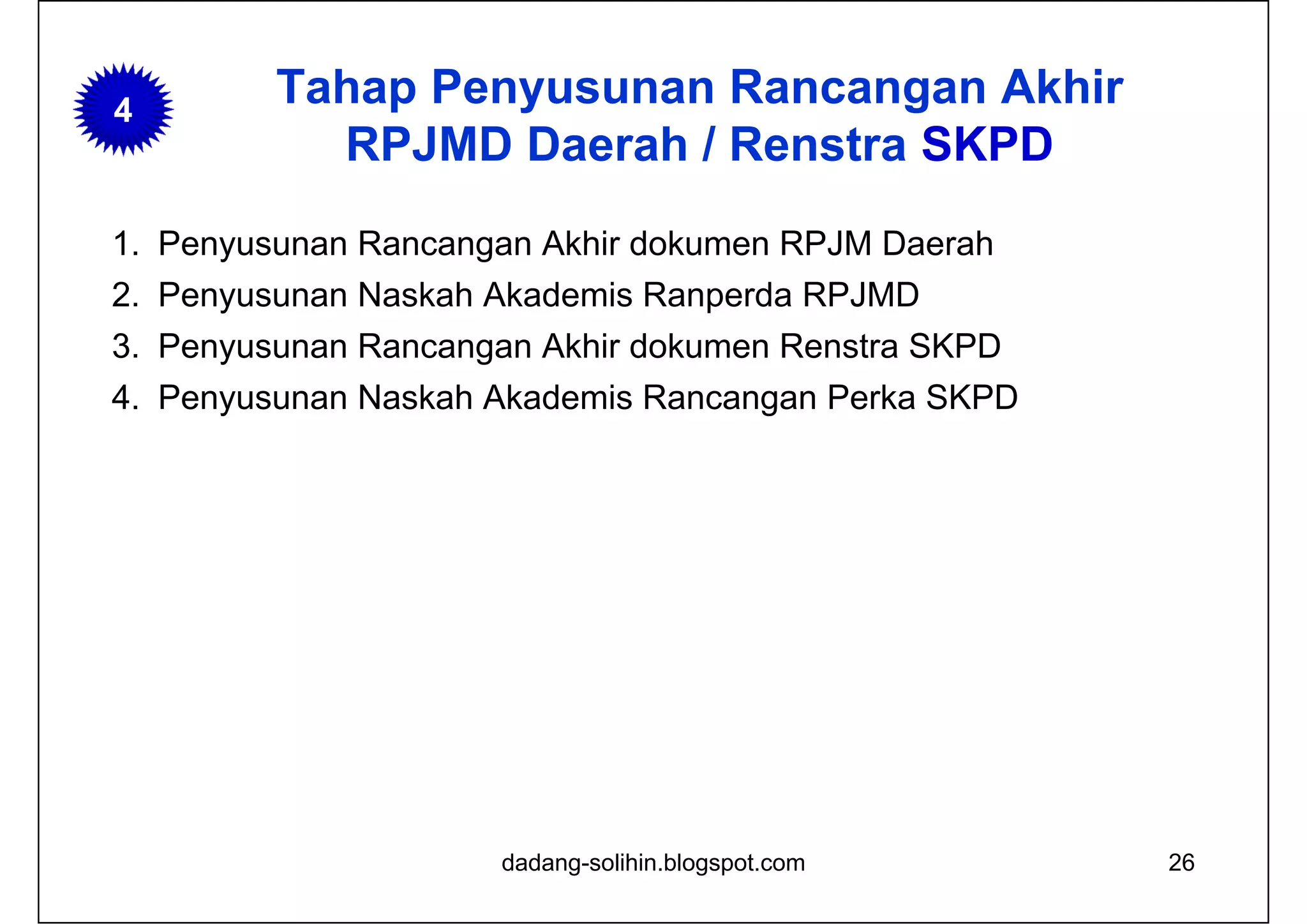 4

Tahap Penyusunan Rancangan Akhir RPJMD Daerah / Renstra SKPD

1. Penyusunan Rancangan Akhir dokumen RPJM Daerah
2. Penyusunan Naskah Akademis Ranperda RPJMD
3. Penyusunan Rancangan Akhir dokumen Renstra SKPD
4. Penyusunan Naskah Akademis Rancangan Perka SKPD

dadang-solihin.blogspot.com

26